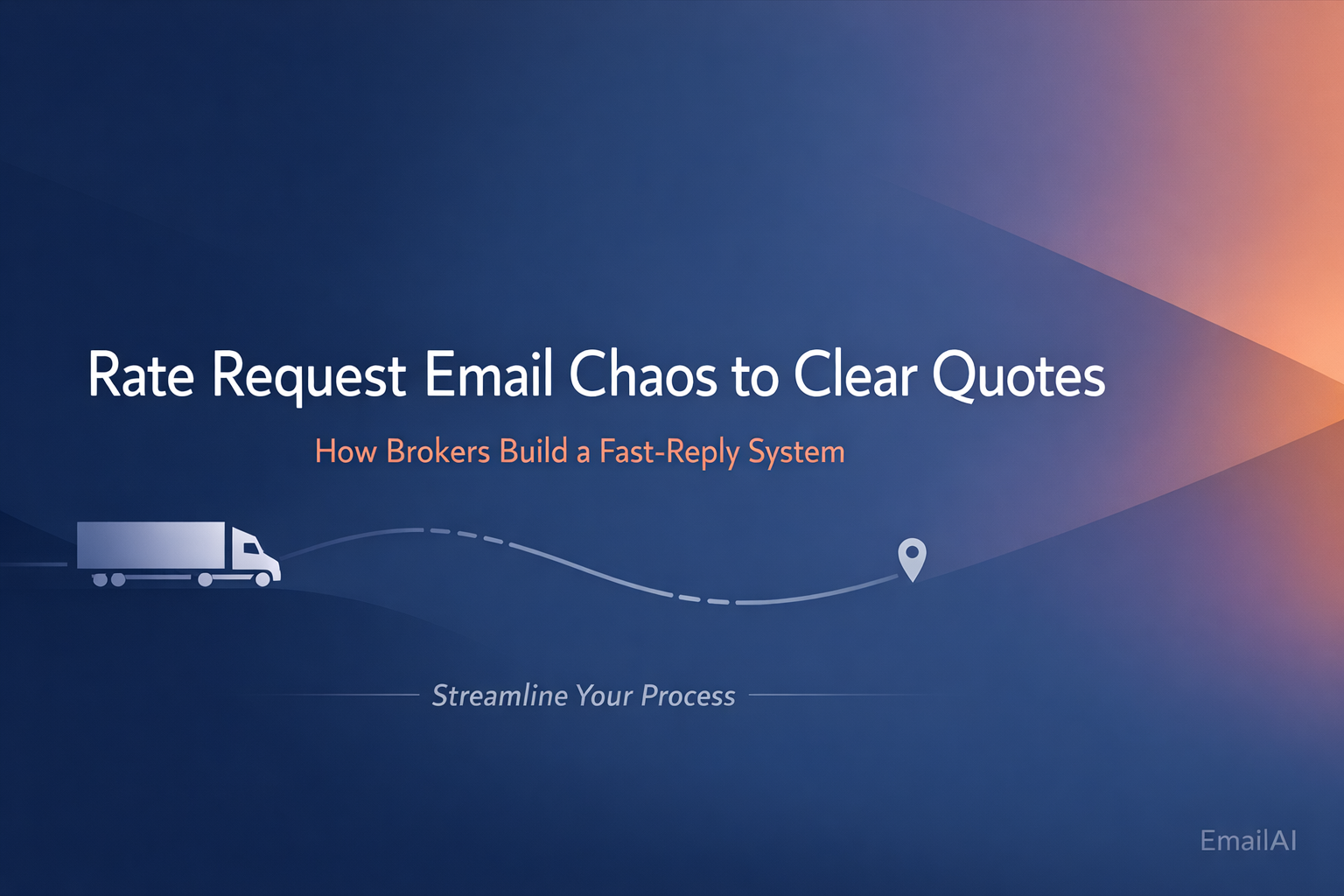 Rate Request Email Chaos to Clear Quotes

How Brokers Build a Fast-Reply System

Streamline Your Process

EmailAI